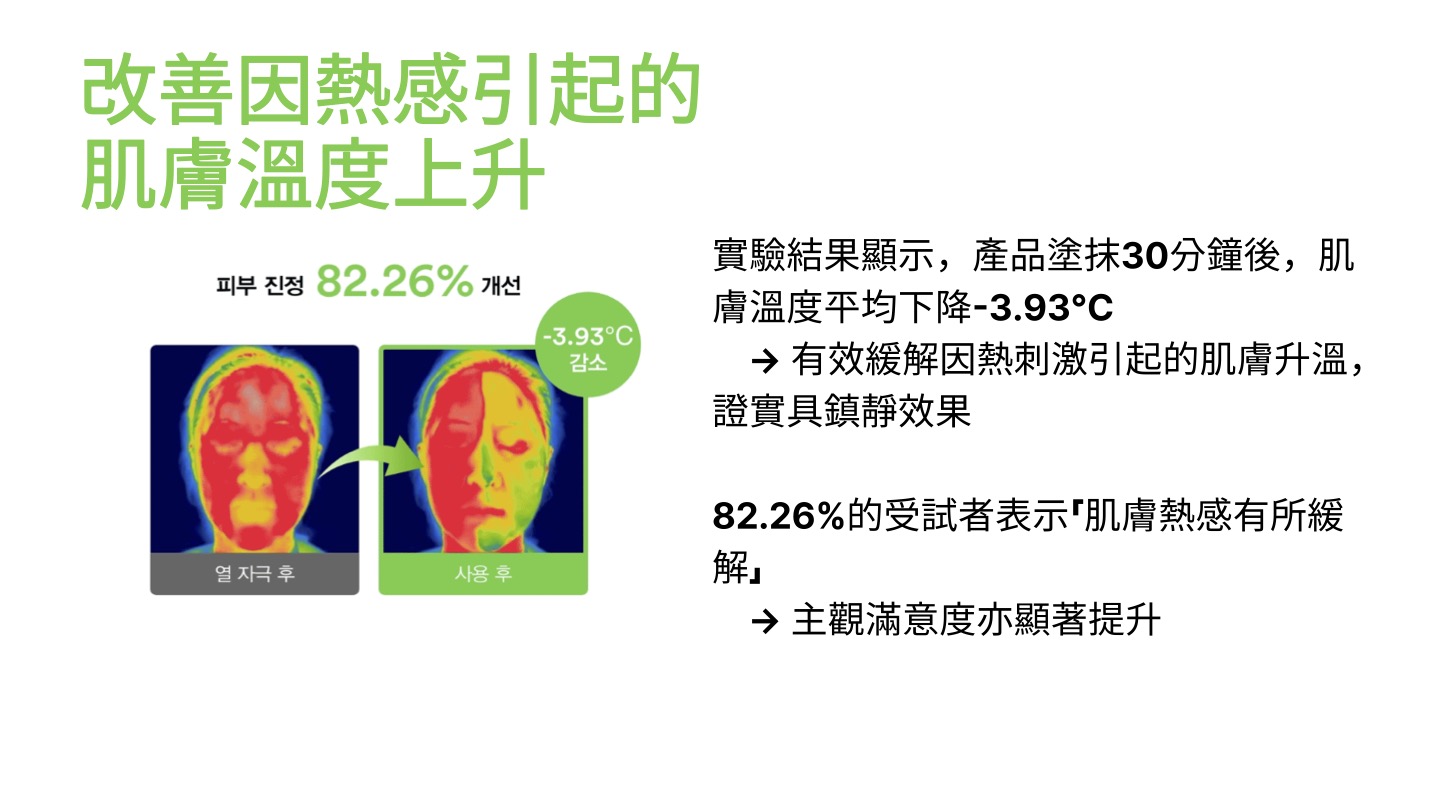 改善因熱感引起的肌膚溫度上升

피부 진정 82.26% 개선

-3.93°C 감소

열 자극 후

사용 후

實驗結果顯示，產品塗抹30分鐘後，肌膚溫度平均下降-3.93°C

→ 有效緩解因熱刺激引起的肌膚升溫，證實具鎮靜效果

82.26%的受試者表示「肌膚熱感有所緩解」

→ 主觀滿意度亦顯著提升